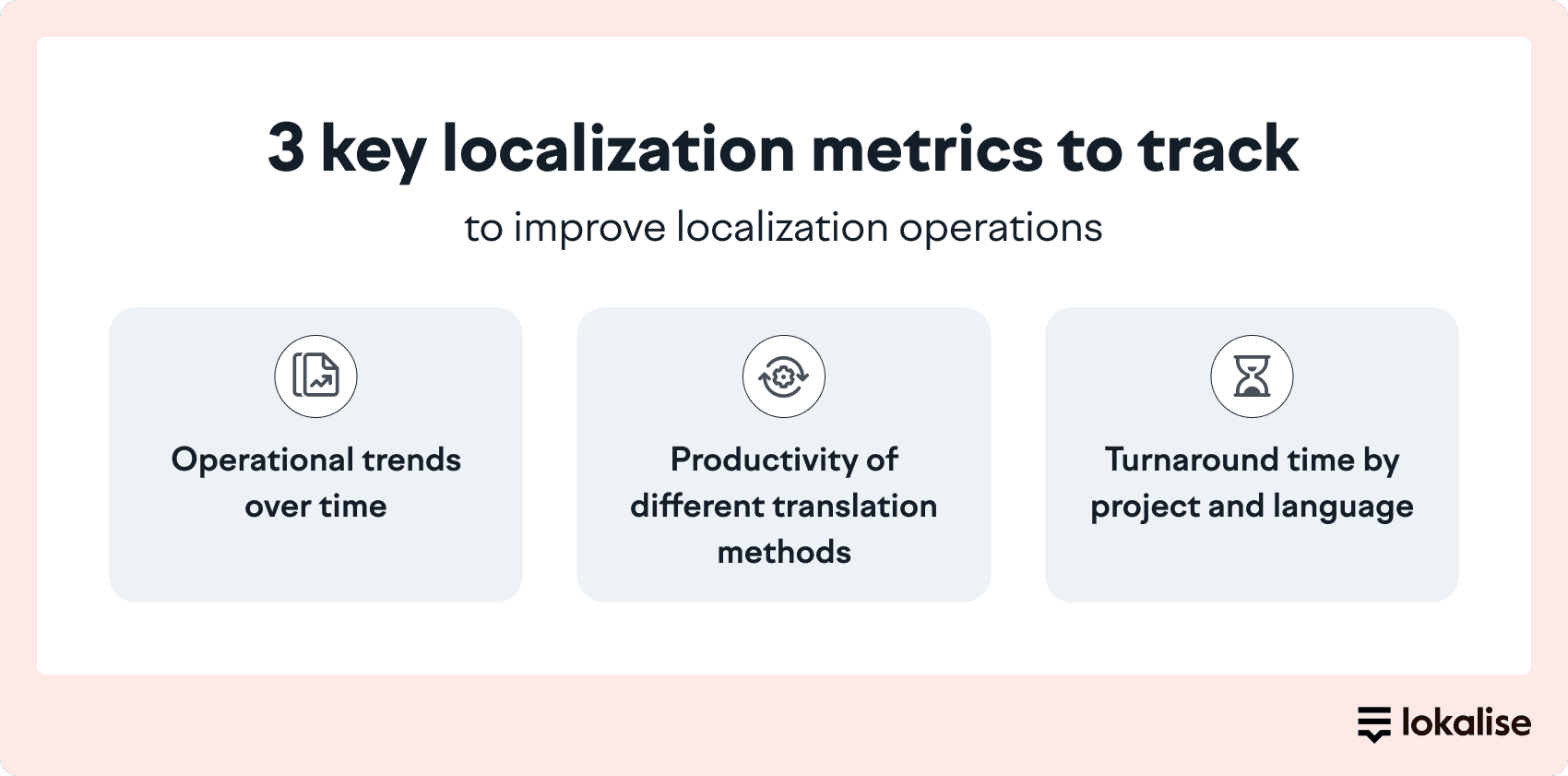 3 key localization metrics to track

to improve localization operations

Operational trends over time

Productivity of different translation methods

Turnaround time by project and language

lokalise